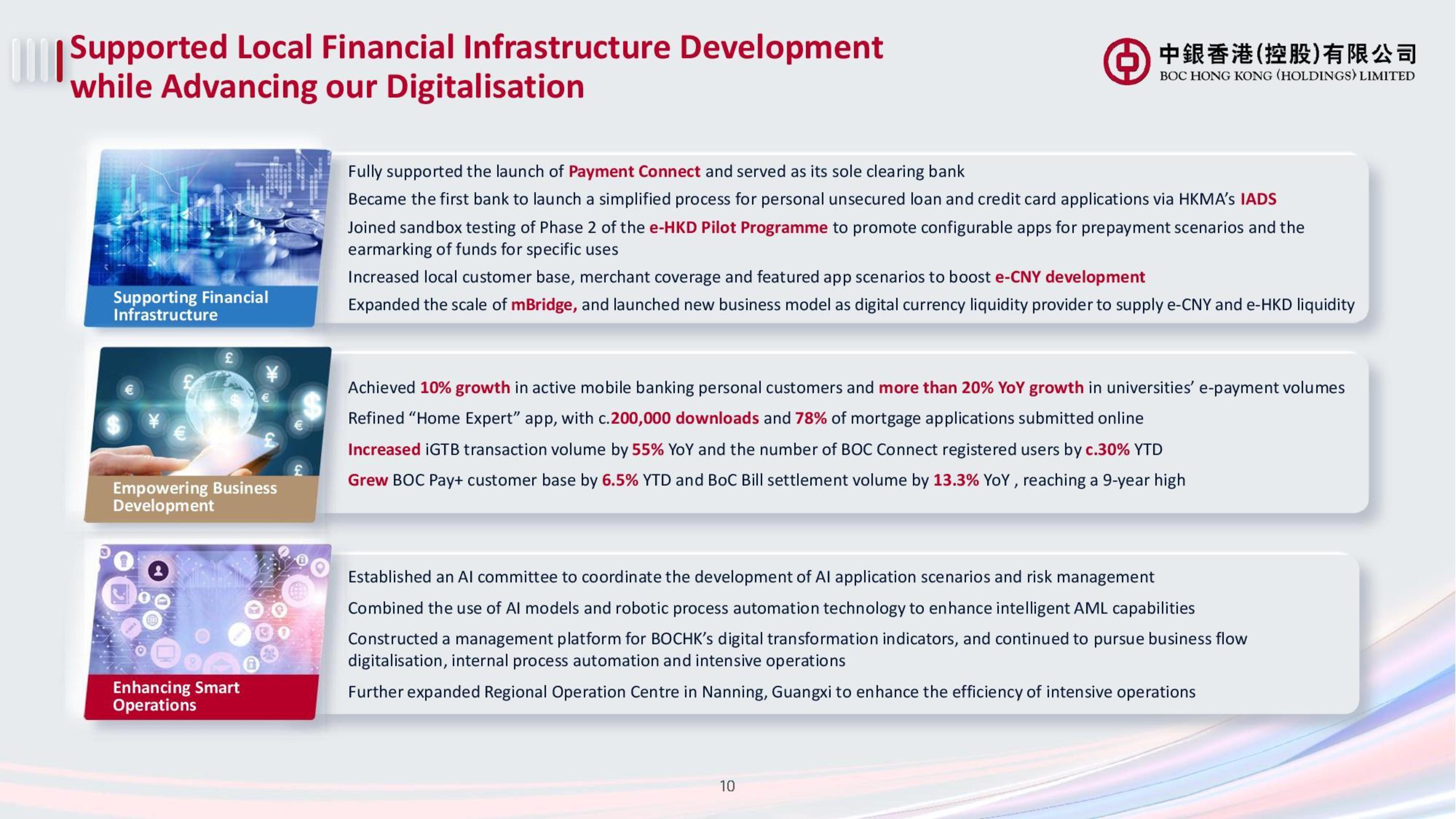 Supported Local Financial Infrastructure Development while Advancing our Digitalisation

中銀香港(控股)有限公司
BOC HONG KONG (HOLDINGS) LIMITED

Supporting Financial Infrastructure

Fully supported the launch of Payment Connect and served as its sole clearing bank

Became the first bank to launch a simplified process for personal unsecured loan and credit card applications via HKMA's IADS

Joined sandbox testing of Phase 2 of the e-HKD Pilot Programme to promote configurable apps for prepayment scenarios and the earmarking of funds for specific uses

Increased local customer base, merchant coverage and featured app scenarios to boost e-CNY development

Expanded the scale of mBridge, and launched new business model as digital currency liquidity provider to supply e-CNY and e-HKD liquidity

Empowering Business Development

Achieved 10% growth in active mobile banking personal customers and more than 20% YoY growth in universities' e-payment volumes

Refined "Home Expert" app, with c.200,000 downloads and 78% of mortgage applications submitted online

Increased iGTB transaction volume by 55% YoY and the number of BOC Connect registered users by c.30% YTD

Grew BOC Pay+ customer base by 6.5% YTD and BoC Bill settlement volume by 13.3% YoY , reaching a 9-year high

Enhancing Smart Operations

Established an AI committee to coordinate the development of AI application scenarios and risk management

Combined the use of AI models and robotic process automation technology to enhance intelligent AML capabilities

Constructed a management platform for BOCHK's digital transformation indicators, and continued to pursue business flow digitalisation, internal process automation and intensive operations

Further expanded Regional Operation Centre in Nanning, Guangxi to enhance the efficiency of intensive operations

10